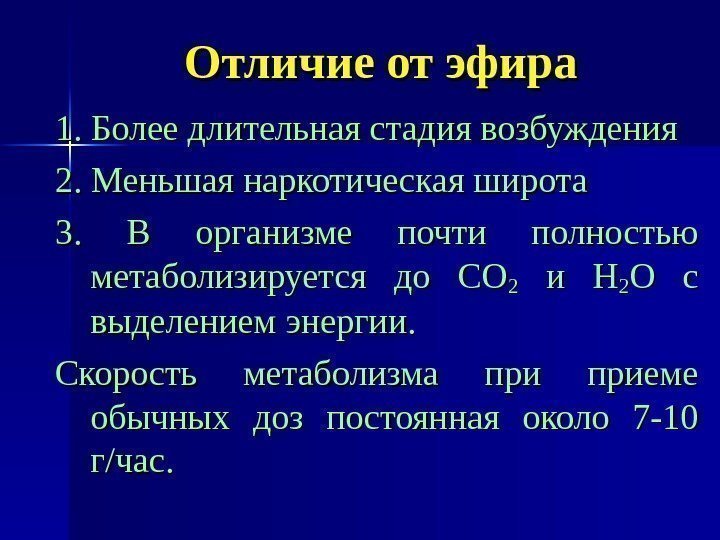 Отличие от эфира

1. Более длительная стадия возбуждения

2. Меньшая наркотическая широта

3. В организме почти полностью метаболизируется до $CO_2$ и $H_2O$ с выделением энергии.

Скорость метаболизма при приеме обычных доз постоянная около 7-10 г/час.